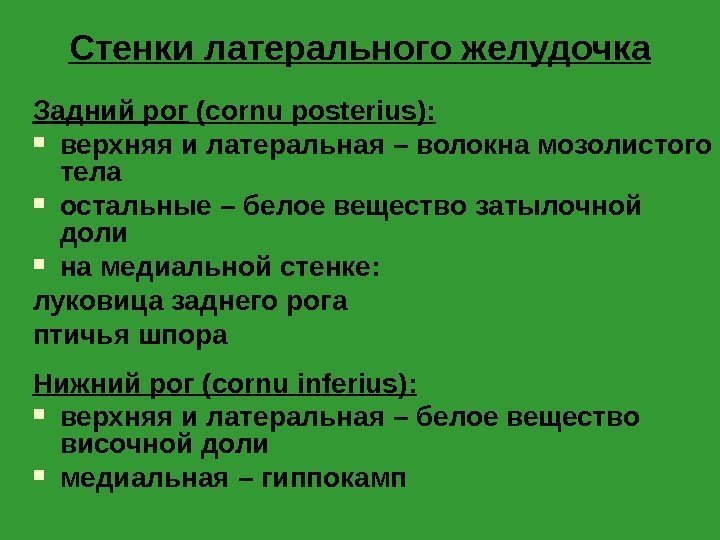 Стенки латерального желудочка

Задний рог (cornu posterius):

- верхняя и латеральная – волокна мозолистого тела
- остальные – белое вещество затылочной доли
- на медиальной стенке:

луковица заднего рога

птичья шпора

Нижний рог (cornu inferius):

- верхняя и латеральная – белое вещество височной доли
- медиальная – гиппокамп